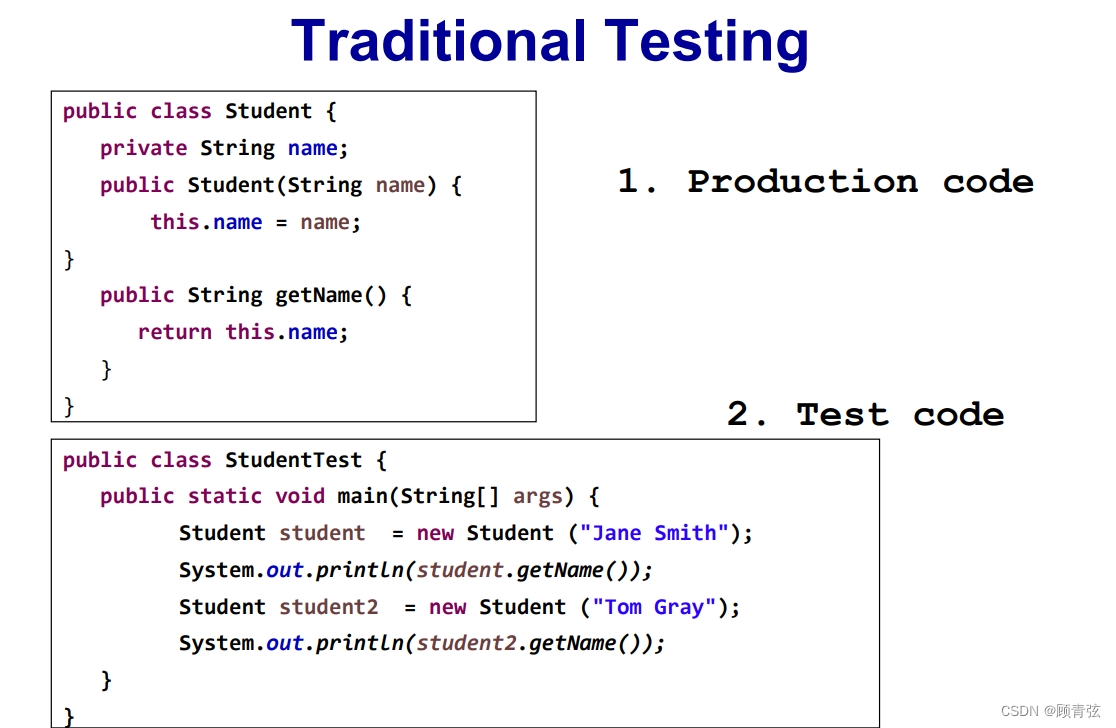 Traditional Testing

public class Student {
private String name;
public Student(String name) {
this.name = name;
}
public String getName() {
return this.name;
}
}

1. Production code

2. Test code

public class StudentTest {
public static void main(String[] args) {
Student student = new Student ("Jane Smith");
System.out.println(student.getName());
Student student2 = new Student ("Tom Gray");
System.out.println(student2.getName());
}
}

CSDN @顾青弦